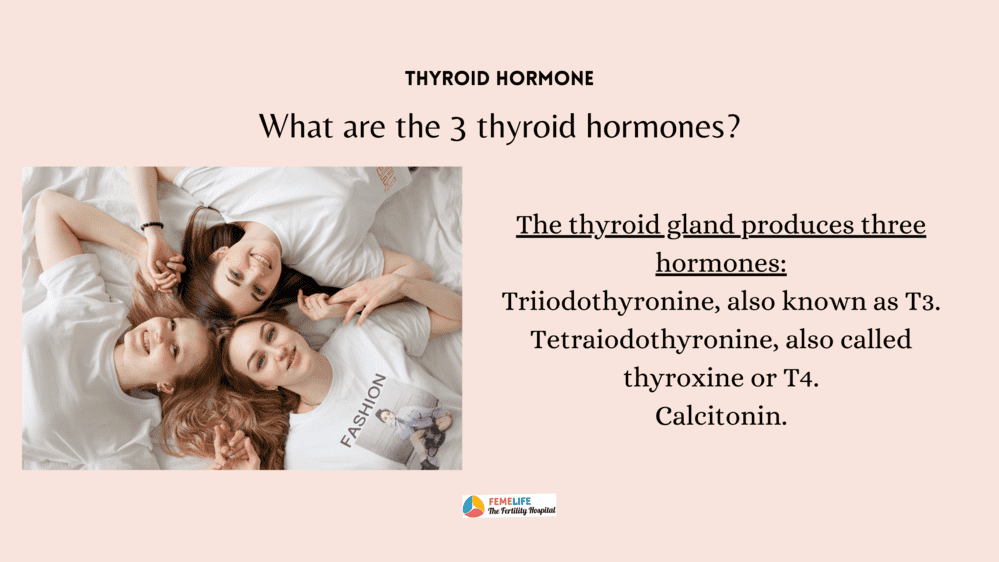 THYROID HORMONE

What are the 3 thyroid hormones?

FASHION

The thyroid gland produces three hormones:
Triiodothyronine, also known as T3.
Tetraiodothyronine, also called thyroxine or T4.
Calcitonin.

FEMELIFE
The Fertility Hospital